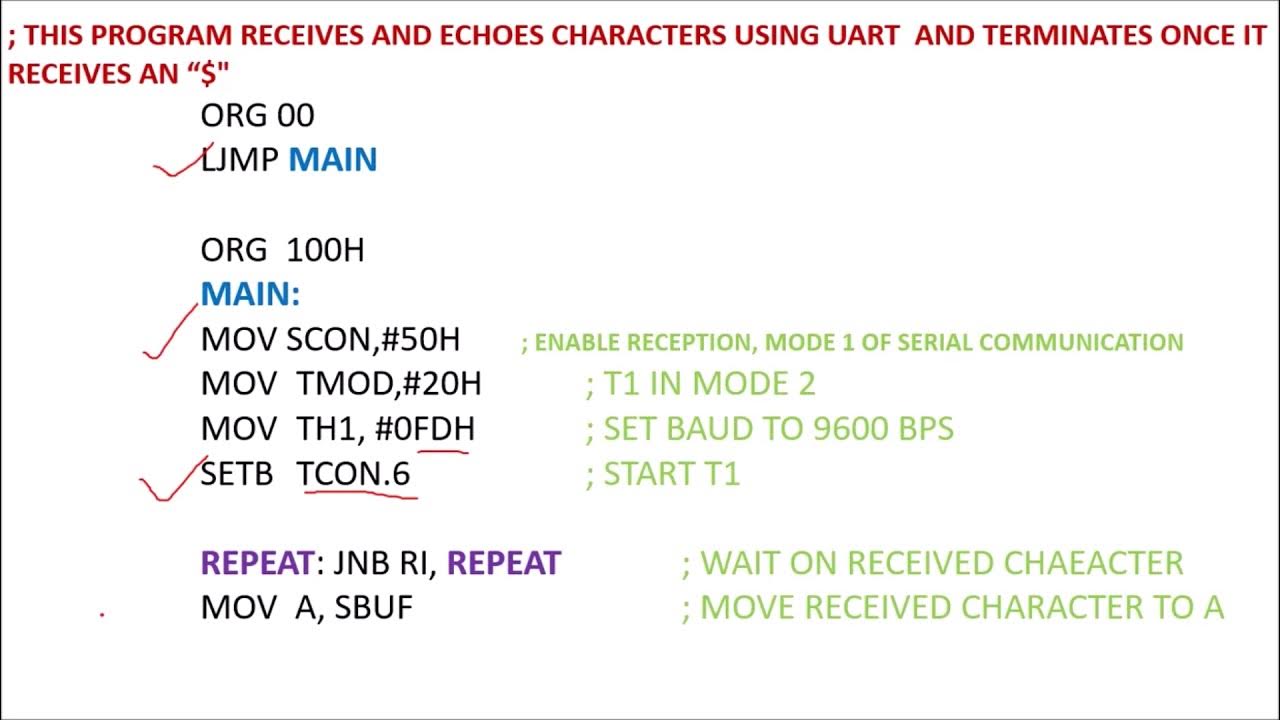 ; THIS PROGRAM RECEIVES AND ECHOES CHARACTERS USING UART AND TERMINATES ONCE IT RECEIVES AN “$"

ORG 00
LJMP MAIN

ORG 100H
MAIN:
MOV SCON,#50H ; ENABLE RECEPTION, MODE 1 OF SERIAL COMMUNICATION
MOV TMOD,#20H ; T1 IN MODE 2
MOV TH1, #0FDH ; SET BAUD TO 9600 BPS
SETB TCON.6 ; START T1

REPEAT: JNB RI, REPEAT ; WAIT ON RECEIVED CHAEACTER
MOV A, SBUF ; MOVE RECEIVED CHARACTER TO A